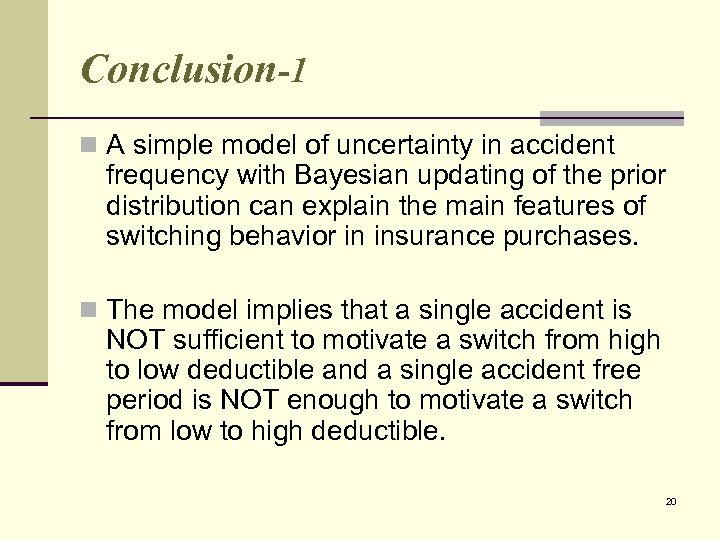 Conclusion-1

A simple model of uncertainty in accident frequency with Bayesian updating of the prior distribution can explain the main features of switching behavior in insurance purchases.

The model implies that a single accident is NOT sufficient to motivate a switch from high to low deductible and a single accident free period is NOT enough to motivate a switch from low to high deductible.

20